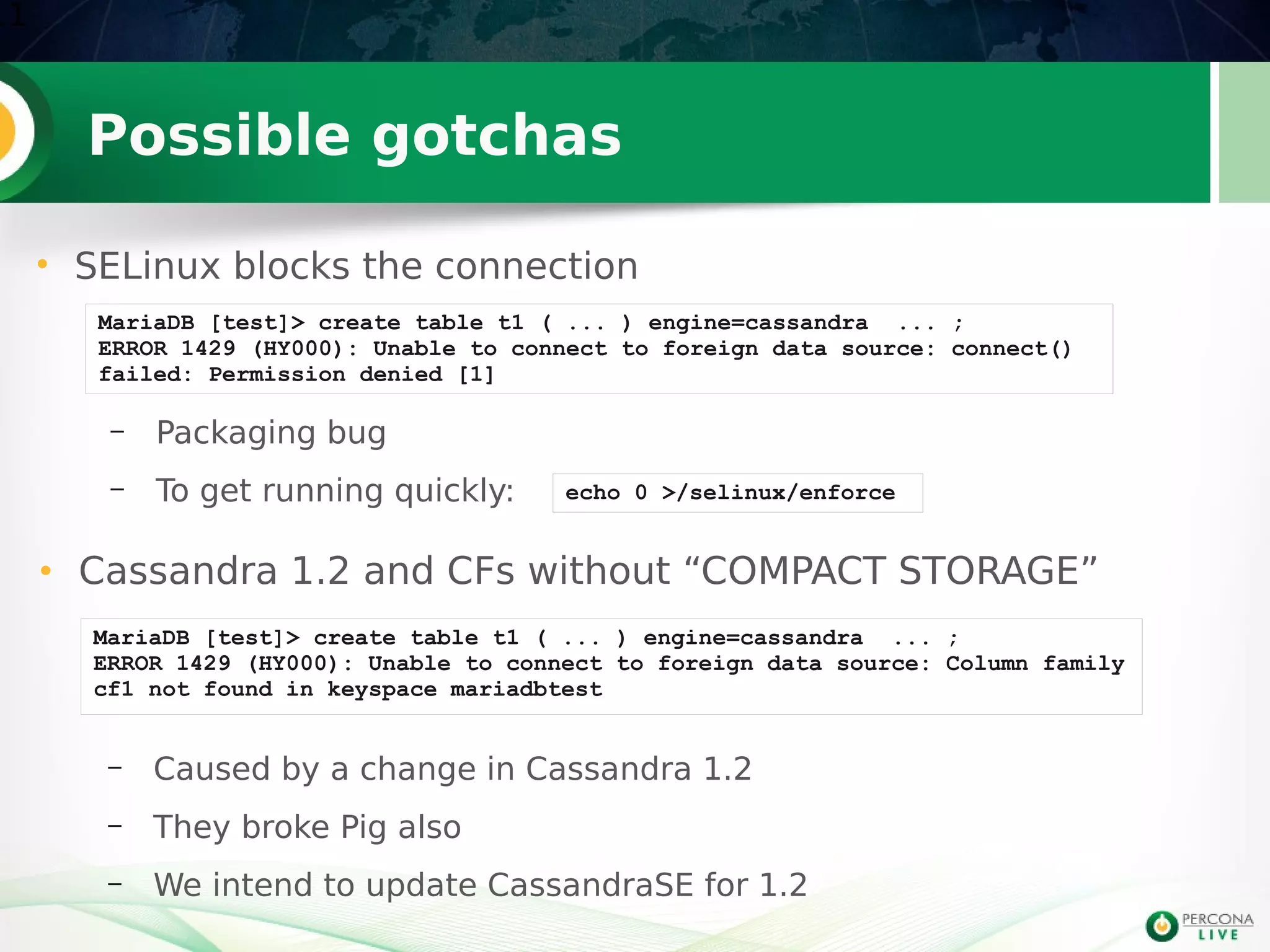 Possible gotchas

• SELinux blocks the connection

MariaDB [test]> create table t1 ( ... ) engine=cassandra ... ;
ERROR 1429 (HY000): Unable to connect to foreign data source: connect() failed: Permission denied [1]

– Packaging bug

– To get running quickly: echo 0 >/selinux/enforce

• Cassandra 1.2 and CFs without “COMPACT STORAGE”

MariaDB [test]> create table t1 ( ... ) engine=cassandra ... ;
ERROR 1429 (HY000): Unable to connect to foreign data source: Column family cf1 not found in keyspace mariadbtest

– Caused by a change in Cassandra 1.2

– They broke Pig also

– We intend to update CassandraSE for 1.2

PERCONA LIVE